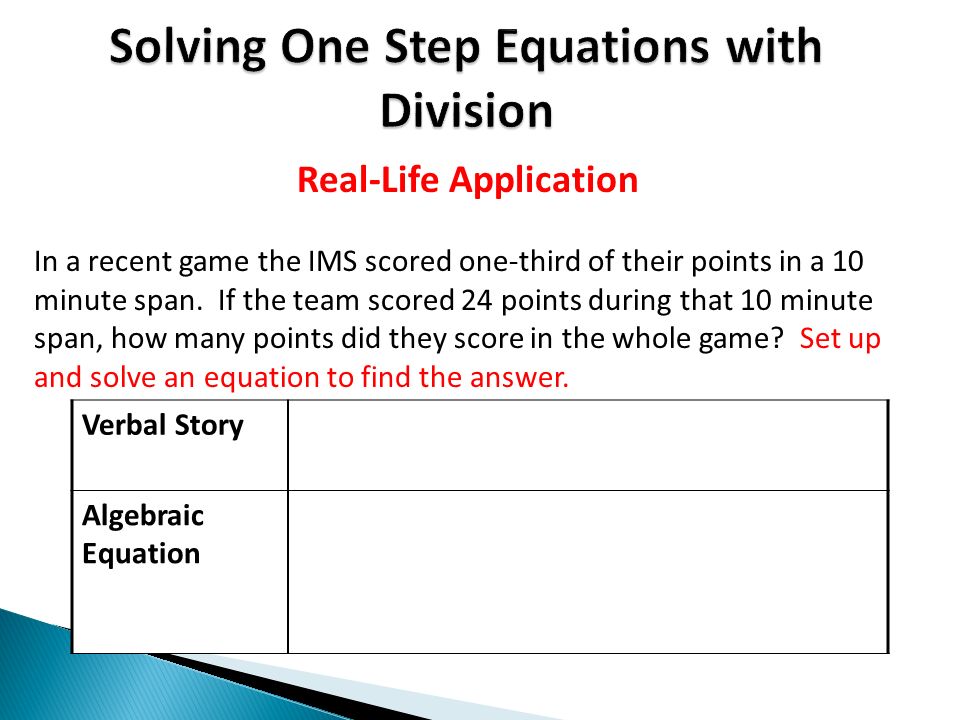 Solving One Step Equations with Division

Real-Life Application

In a recent game the IMS scored one-third of their points in a 10 minute span. If the team scored 24 points during that 10 minute span, how many points did they score in the whole game? Set up and solve an equation to find the answer.

| Verbal Story | |
|---|---|
| Algebraic Equation | |